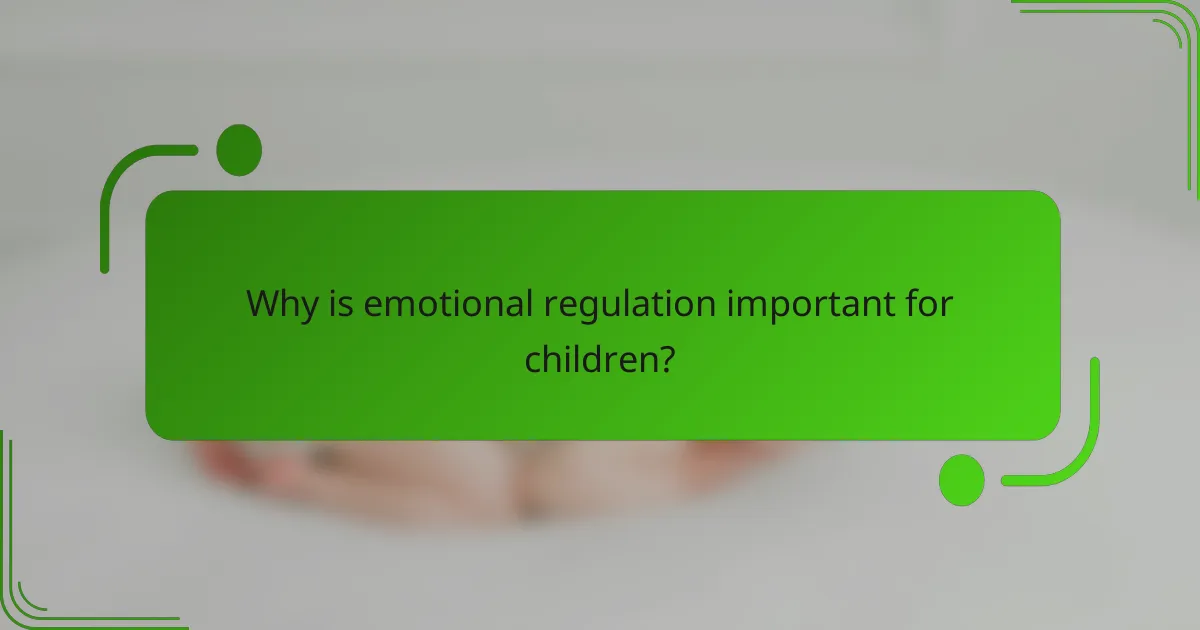 Why is emotional regulation important for children?